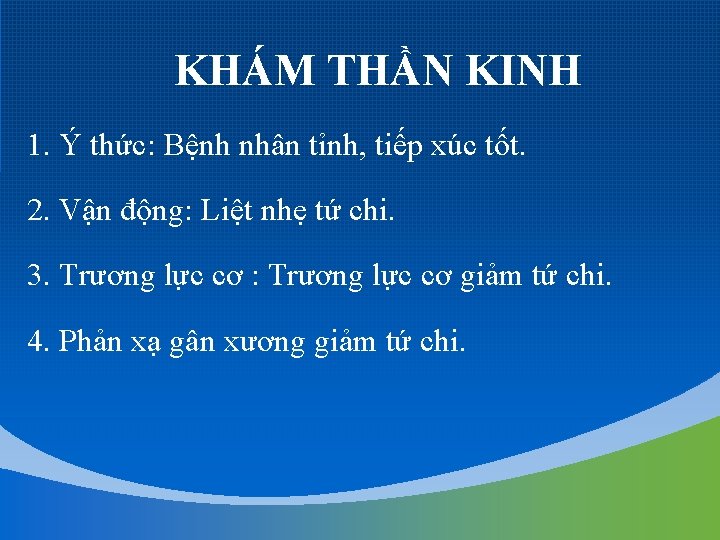 KHÁM THẦN KINH

1. Ý thức: Bệnh nhân tỉnh, tiếp xúc tốt.

2. Vận động: Liệt nhẹ tứ chi.

3. Trương lực cơ : Trương lực cơ giảm tứ chi.

4. Phản xạ gân xương giảm tứ chi.